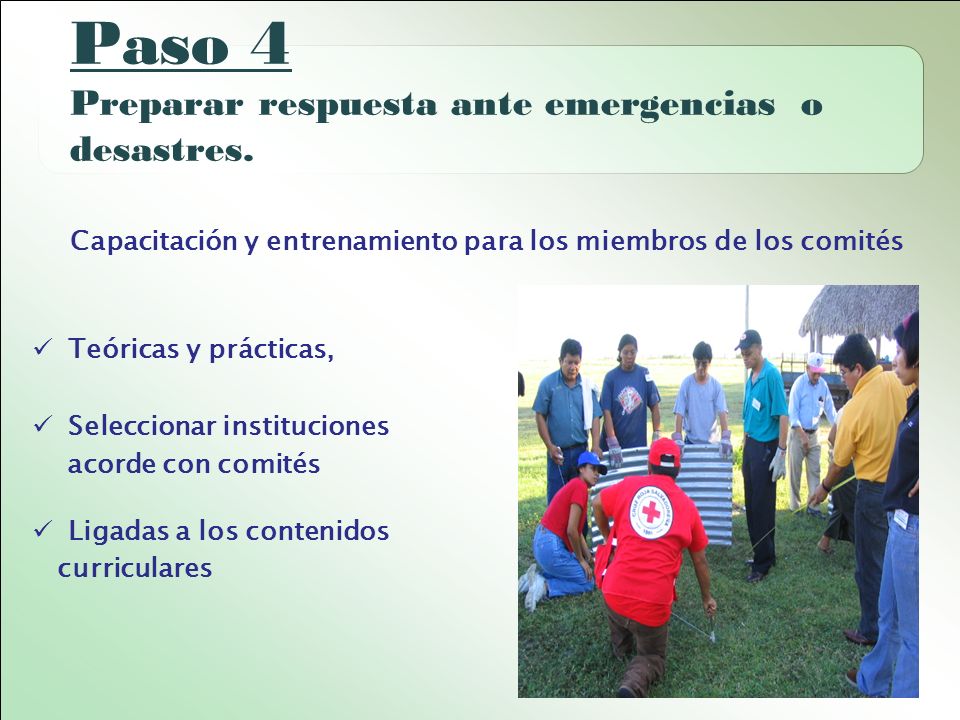 Paso 4

Preparar respuesta ante emergencias o desastres.

Capacitación y entrenamiento para los miembros de los comités

✓ Teóricas y prácticas,

✓ Seleccionar instituciones acorde con comités

✓ Ligadas a los contenidos curriculares

CRUZ ROJA SALVADOREÑA